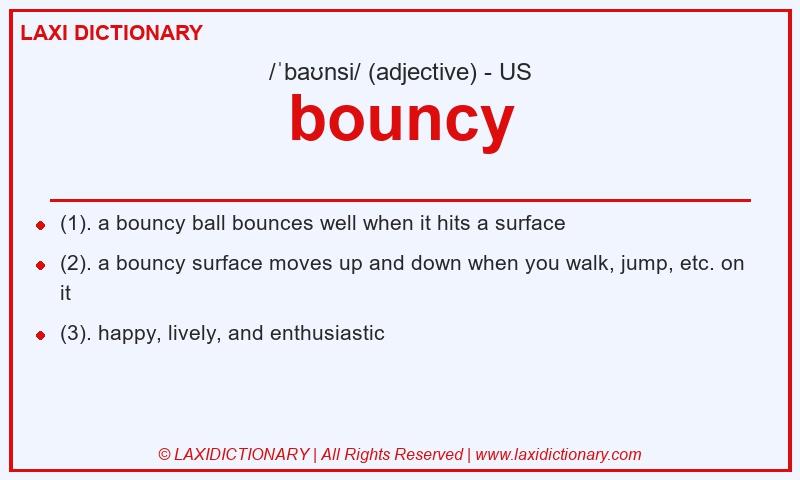 LAXI DICTIONARY

/ˈbaʊnsi/ (adjective) - US

bouncy

- (1). a bouncy ball bounces well when it hits a surface
- (2). a bouncy surface moves up and down when you walk, jump, etc. on it
- (3). happy, lively, and enthusiastic

© LAXIDICTIONARY | All Rights Reserved | www.laxidictionary.com